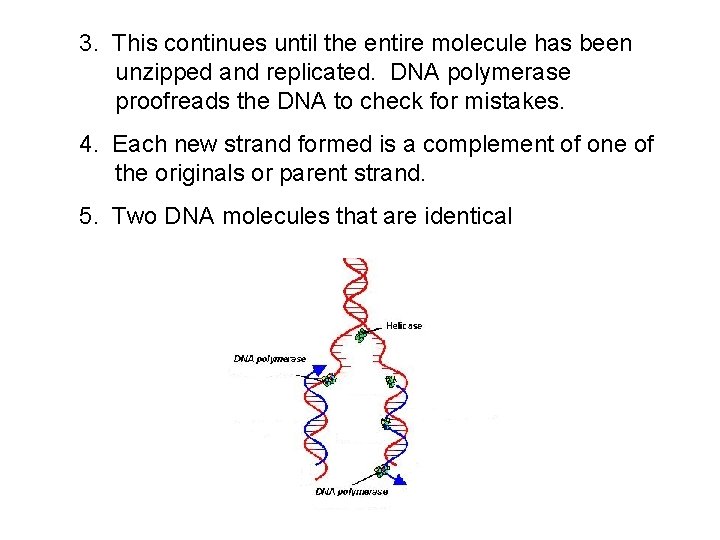 3. This continues until the entire molecule has been unzipped and replicated. DNA polymerase proofreads the DNA to check for mistakes.

4. Each new strand formed is a complement of one of the originals or parent strand.

5. Two DNA molecules that are identical

Helicase

DNA polymerase

DNA polymerase